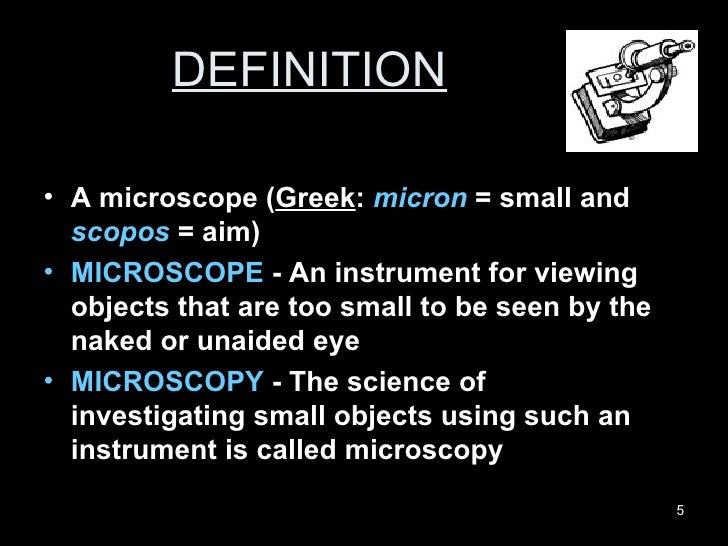 DEFINITION

• A microscope (Greek: micron = small and scopos = aim)
• MICROSCOPE - An instrument for viewing objects that are too small to be seen by the naked or unaided eye
• MICROSCOPY - The science of investigating small objects using such an instrument is called microscopy

5